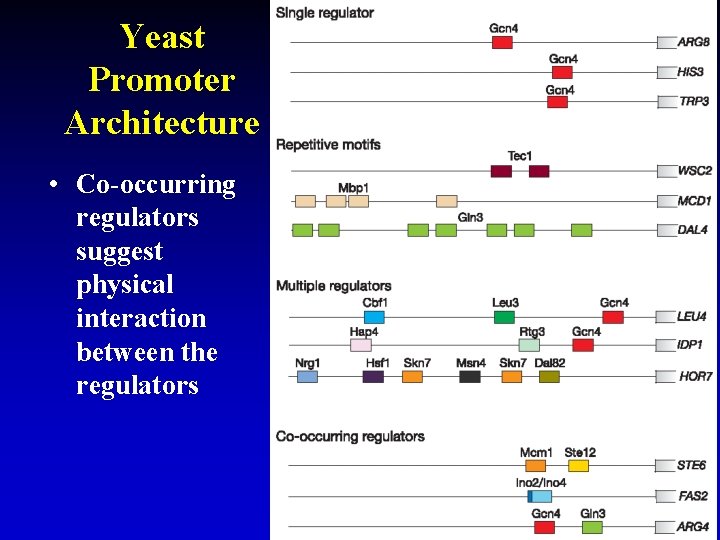 Yeast Promoter Architecture

• Co-occurring regulators suggest physical interaction between the regulators

Single regulator

Gcn4

ARG8

Gcn4

HIS3

Gcn4

TRP3

Repetitive motifs

Tec1

WSC2

Mbp1

MCD1

Gln3

DAL4

Multiple regulators

Cbf1

Leu3

Gcn4

LEU4

Hap4

Rtg3

Gcn4

IDP1

Nrg1

Hsf1

Skn7

Msn4

Skn7

Dal82

HOR7

Co-occurring regulators

Mcm1

Ste12

STE6

Ino2/Ino4

FAS2

Gcn4

Gln3

ARG4